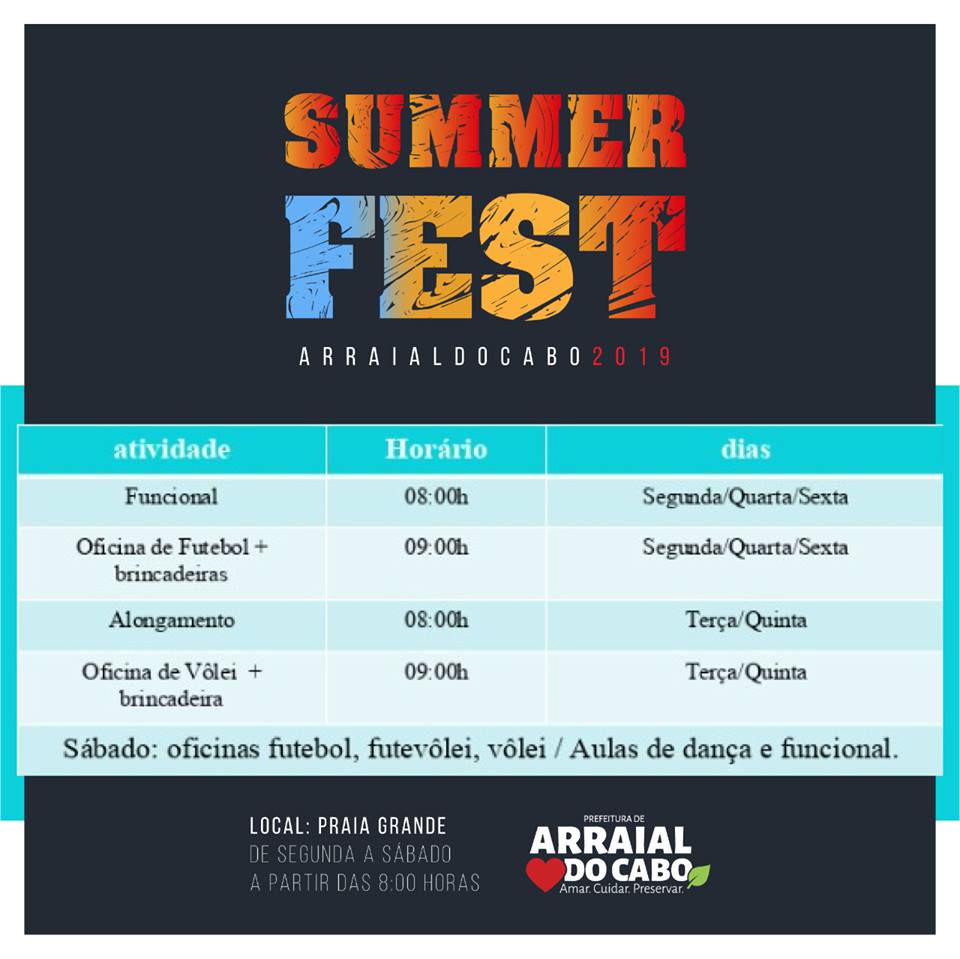 SUMMER FEST

ARRAIALDOCABO2019

| atividade | Horário | dias |
|---|---|---|
| Funcional | 08:00h | Segunda/Quarta/Sexta |
| Oficina de Futebol + brincadeiras | 09:00h | Segunda/Quarta/Sexta |
| Alongamento | 08:00h | Terça/Quinta |
| Oficina de Vôlei + brincadeira | 09:00h | Terça/Quinta |

Sábado: oficinas futebol, futevôlei, vôlei / Aulas de dança e funcional.

LOCAL: PRAIA GRANDE
DE SEGUNDA A SÁBADO
A PARTIR DAS 8:00 HORAS

PREFEITURA DE
ARRAIAL DO CABO
Amar. Cuidar. Preservar.